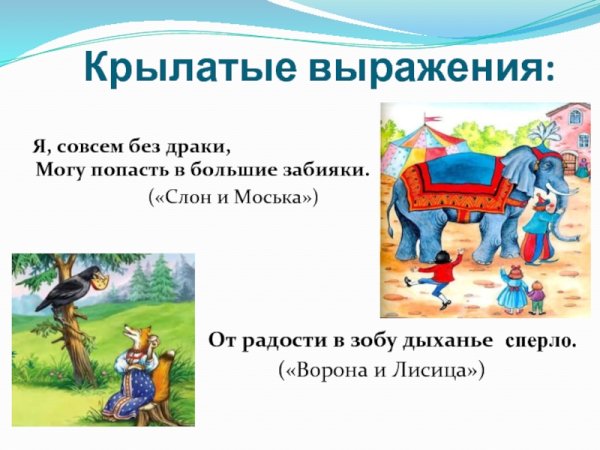 Крылатые выражения:

Я, совсем без драки,
Могу попасть в большие забияки.
(«Слон и Моська»)

От радости в зобу дыханье сперло.
(«Ворона и Лисица»)